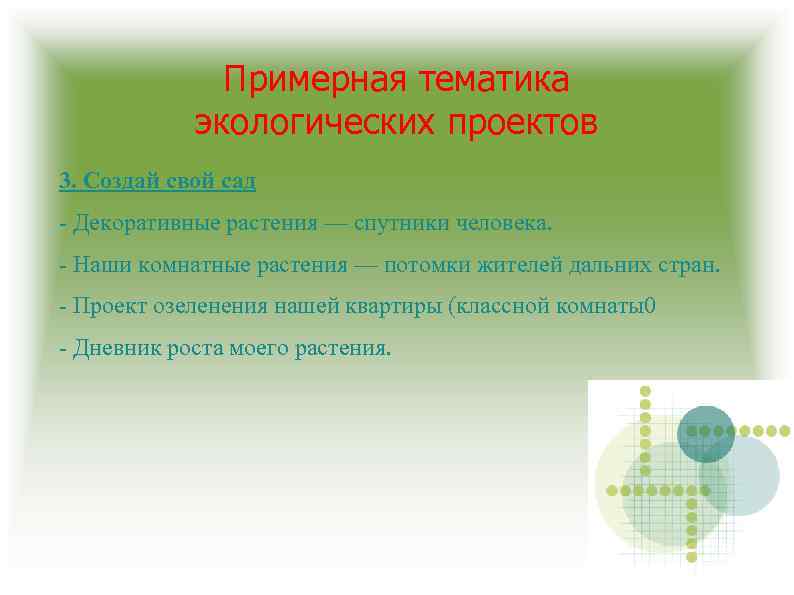 Примерная тематика экологических проектов

3. Создай свой сад

- Декоративные растения — спутники человека.

- Наши комнатные растения — потомки жителей дальних стран.

- Проект озеленения нашей квартиры (классной комнаты0

- Дневник роста моего растения.